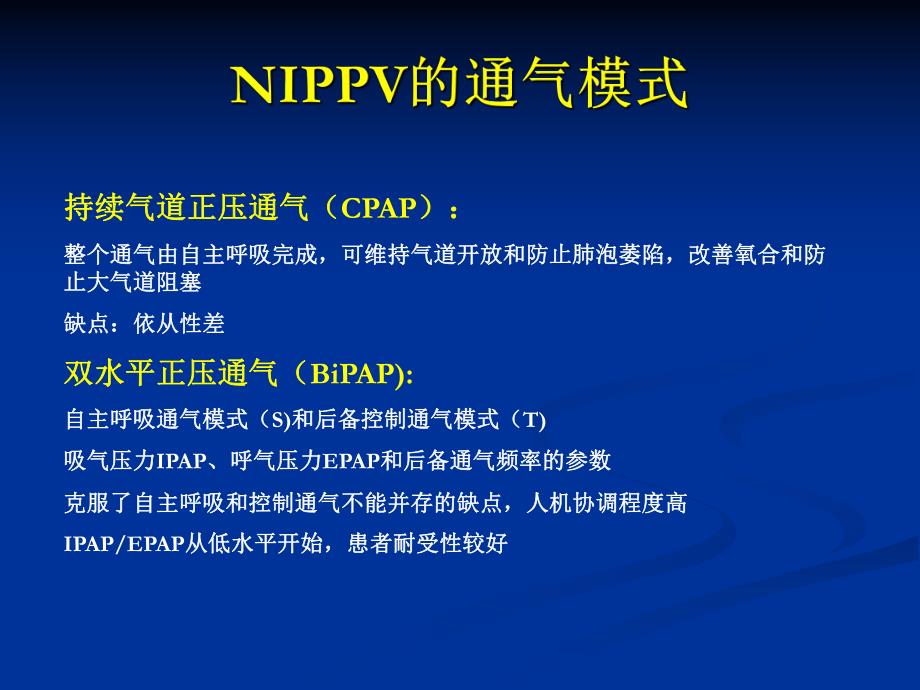 NIPPV的通气模式

持续气道正压通气（CPAP）：

整个通气由自主呼吸完成，可维持气道开放和防止肺泡萎陷，改善氧合和防止大气道阻塞

缺点：依从性差

双水平正压通气（BiPAP):

自主呼吸通气模式（S)和后备控制通气模式（T)

吸气压力IPAP、呼气压力EPAP和后备通气频率的参数

克服了自主呼吸和控制通气不能并存的缺点，人机协调程度高

IPAP/EPAP从低水平开始，患者耐受性较好